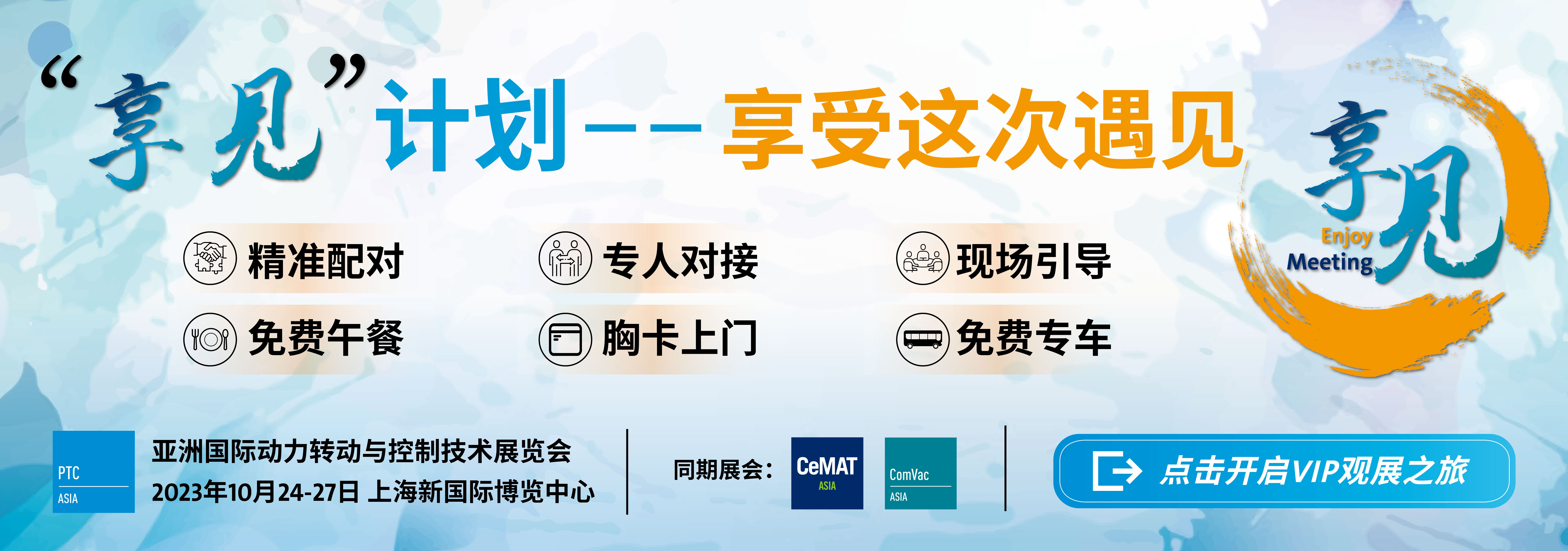 “享见”计划——享受这次遇见

享见
Enjoy
Meeting

精准配对
专人对接
现场引导
免费午餐
胸卡上门
免费专车

PTC
ASIA

亚洲国际动力转动与控制技术展览会
2023年10月24-27日 上海新国际博览中心

同期展会：
CeMAT
ASIA
ComVac
ASIA

点击开启VIP观展之旅